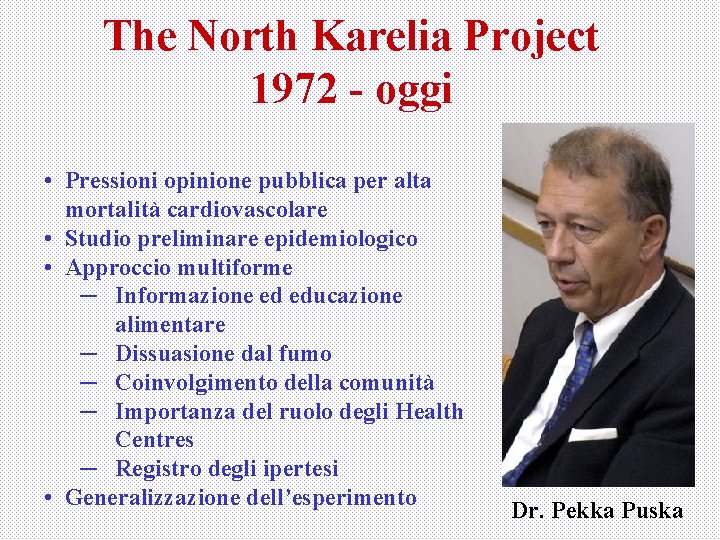 The North Karelia Project
1972 - oggi

• Pressioni opinione pubblica per alta mortalità cardiovascolare
• Studio preliminare epidemiologico
• Approccio multiforme
– Informazione ed educazione alimentare
– Dissuasione dal fumo
– Coinvolgimento della comunità
– Importanza del ruolo degli Health Centres
– Registro degli ipertesi
• Generalizzazione dell'esperimento

Dr. Pekka Puska